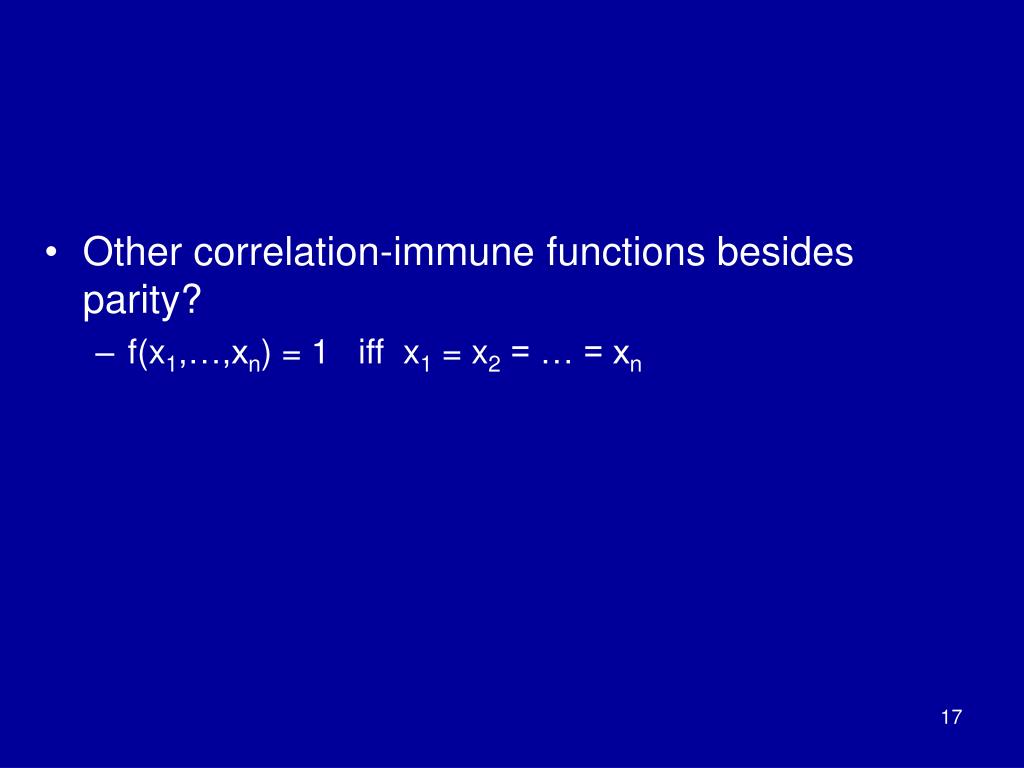 • Other correlation-immune functions besides parity?

– $f(x_1,\ldots,x_n) = 1$ iff $x_1 = x_2 = \ldots = x_n$

17